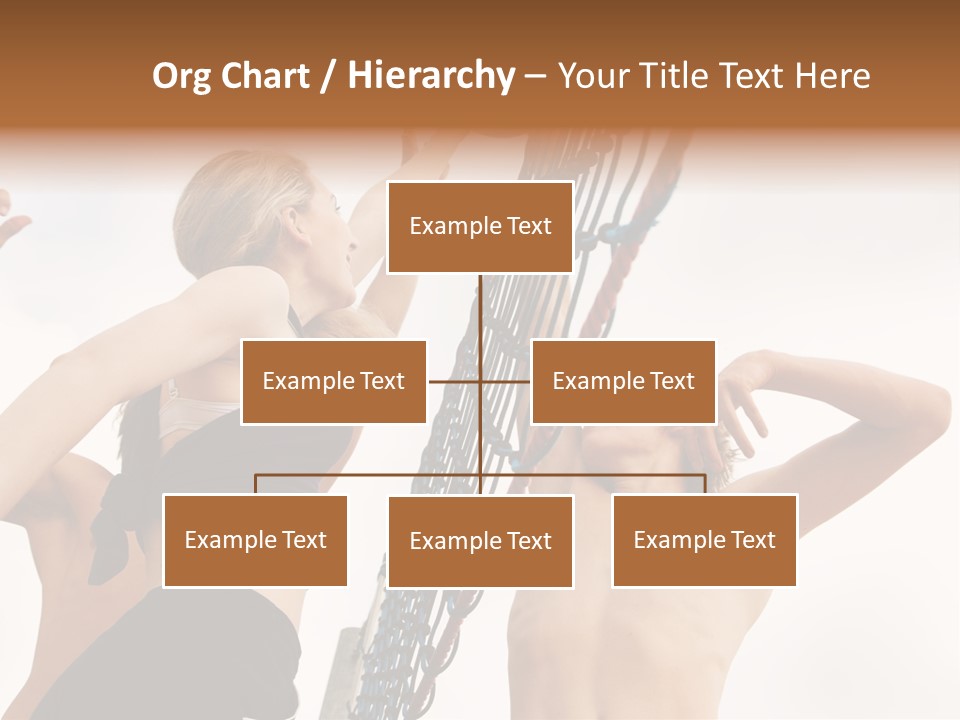 Org Chart / Hierarchy – Your Title Text Here

Example Text

Example Text

Example Text

Example Text

Example Text

Example Text